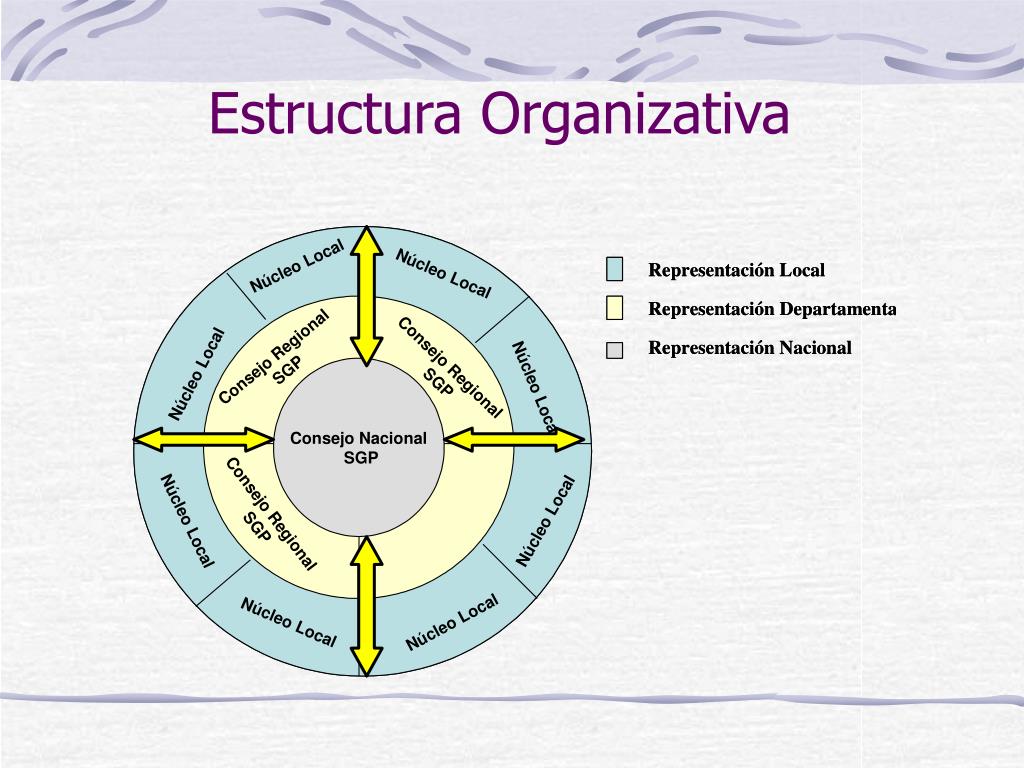 Estructura Organizativa

Núcleo Local
Núcleo Local
Núcleo Local
Núcleo Local
Núcleo Local
Núcleo Local
Núcleo Local
Núcleo Local

Consejo Regional SGP
Consejo Regional SGP
Consejo Regional SGP

Consejo Nacional SGP

Representación Local
Representación Departamenta
Representación Nacional